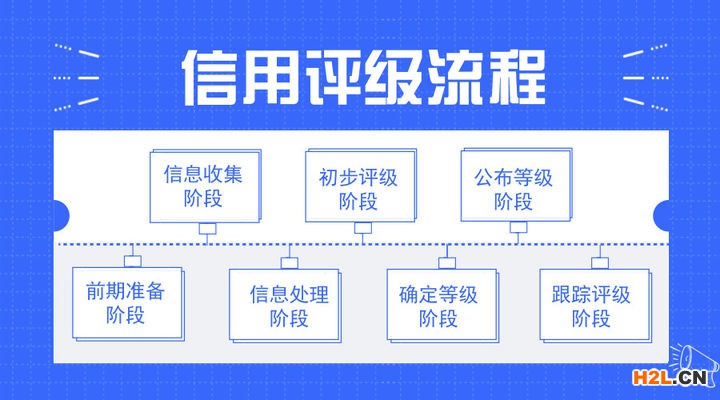 信用评级流程

信息收集阶段

初步评级阶段

公布等级阶段

前期准备阶段

信息处理阶段

确定等级阶段

跟踪评级阶段

H2L.CN